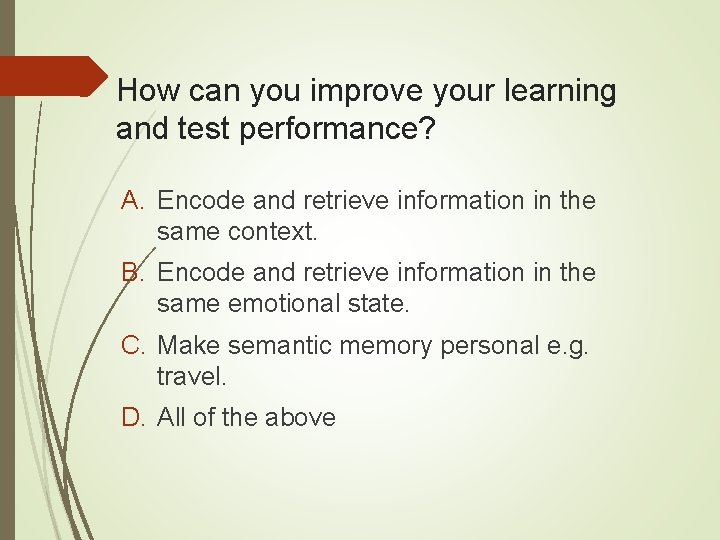 How can you improve your learning and test performance?

A. Encode and retrieve information in the same context.

B. Encode and retrieve information in the same emotional state.

C. Make semantic memory personal e.g. travel.

D. All of the above